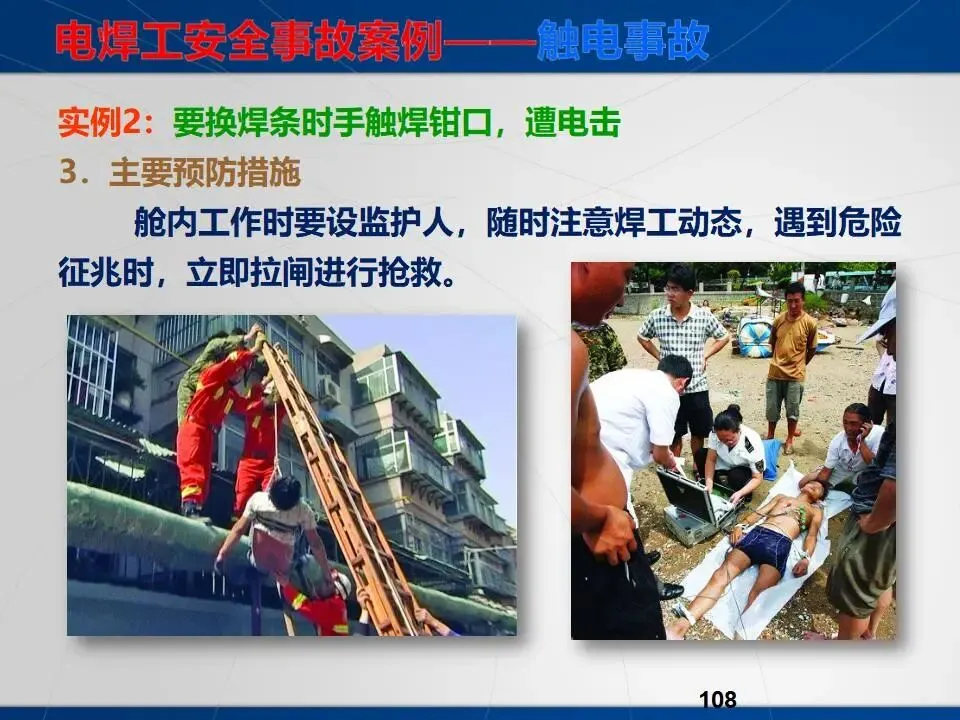 电焊工安全事故案例——触电事故

实例2：要换焊条时手触焊钳口，遭电击

3．主要预防措施

舱内工作时要设监护人，随时注意焊工动态，遇到危险征兆时，立即拉闸进行抢救。

108